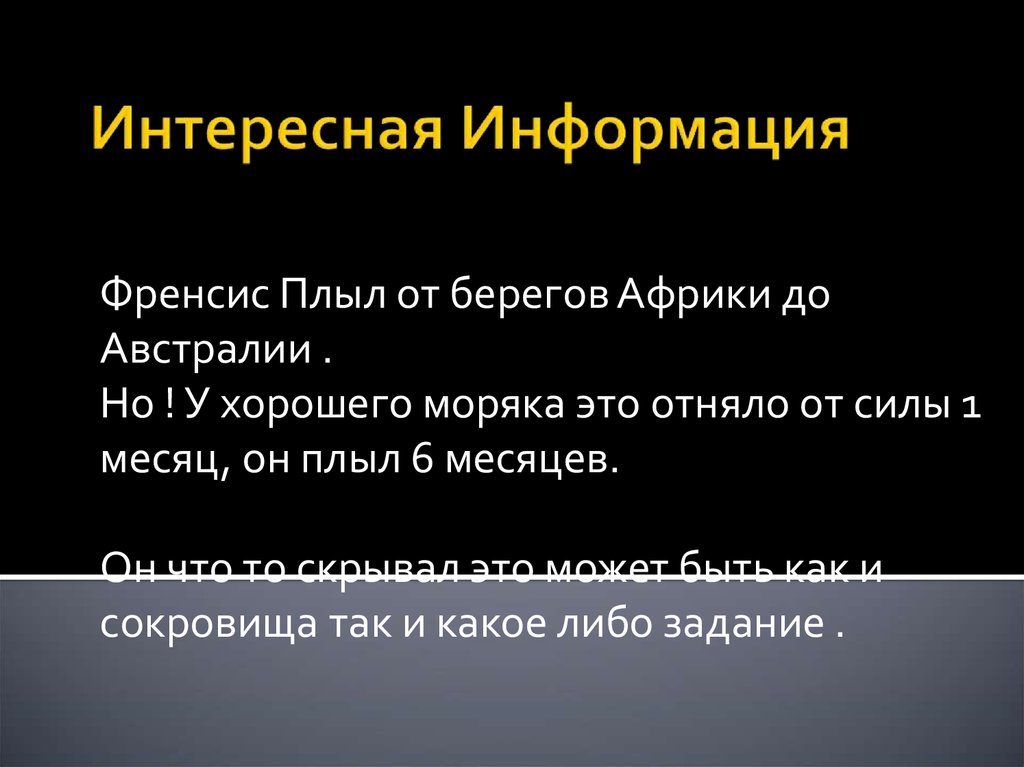 Интересная Информация

Френсис Плыл от берегов Африки до Австралии .
Но ! У хорошего моряка это отняло от силы 1 месяц, он плыл 6 месяцев.

Он что то скрывал это может быть как и сокровища так и какое либо задание .